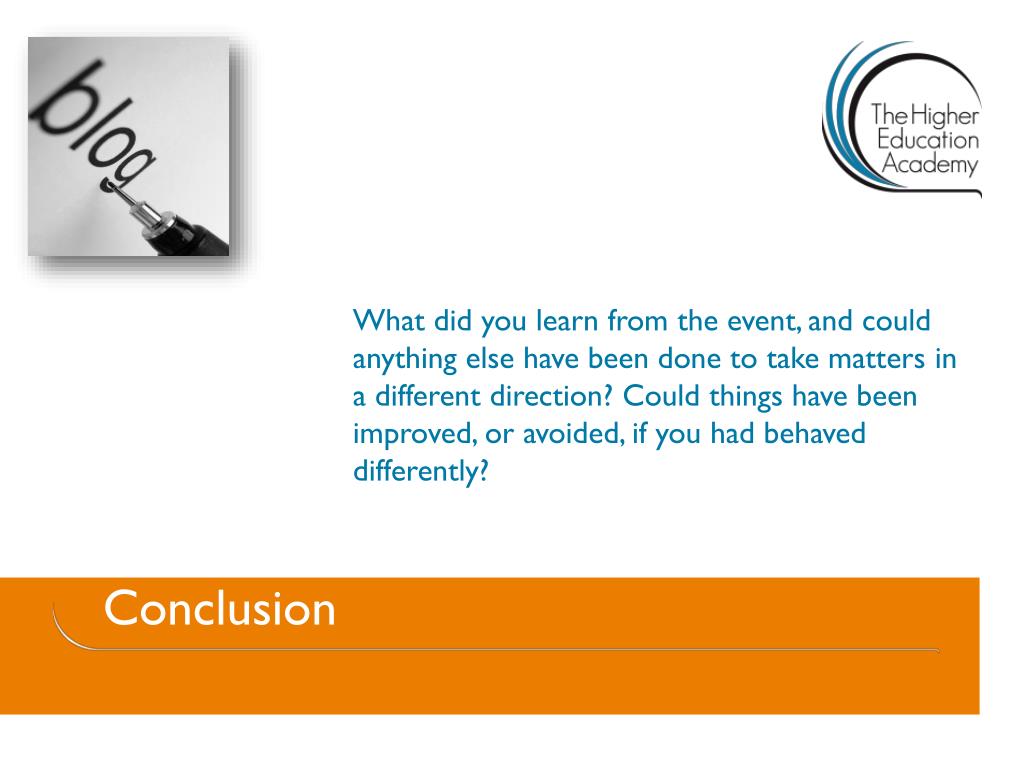 blog

The Higher Education Academy

What did you learn from the event, and could anything else have been done to take matters in a different direction? Could things have been improved, or avoided, if you had behaved differently?

Conclusion